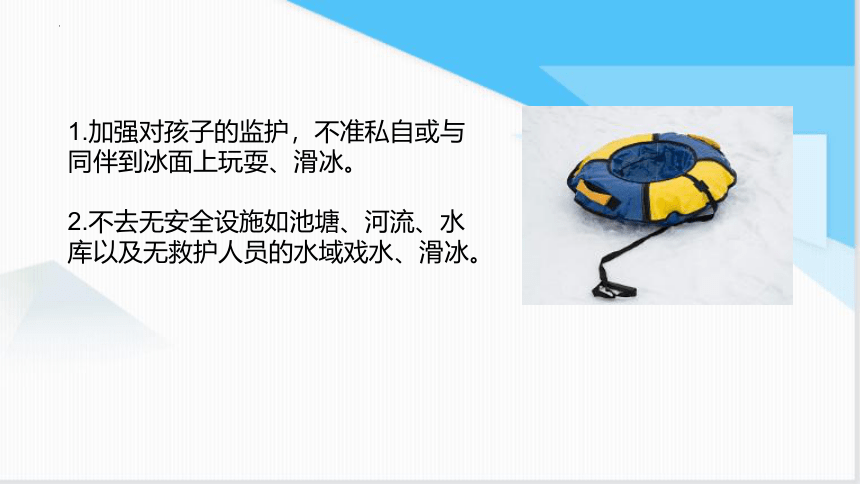 1.加强对孩子的监护，不准私自或与同伴到冰面上玩耍、滑冰。

2.不去无安全设施如池塘、河流、水库以及无救护人员的水域戏水、滑冰。